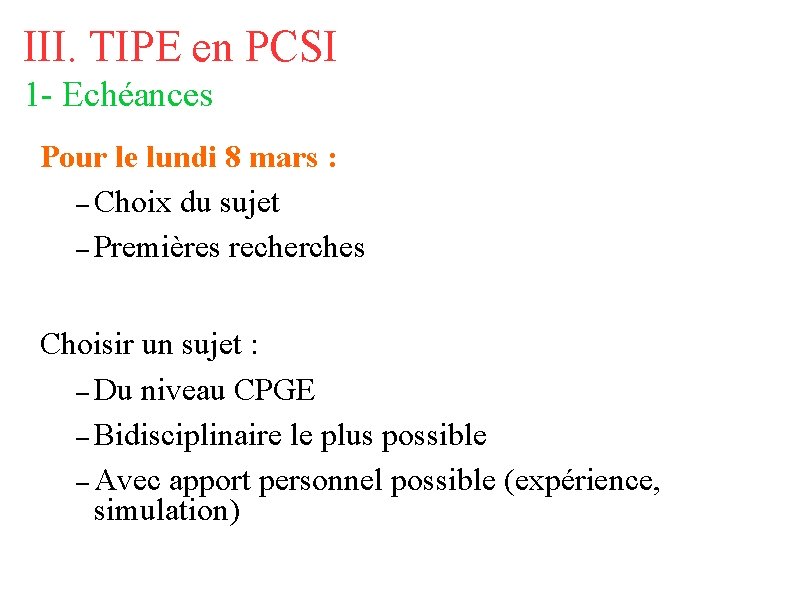 III. TIPE en PCSI
1- Echéances

Pour le lundi 8 mars :
– Choix du sujet
– Premières recherches

Choisir un sujet :
– Du niveau CPGE
– Bidisciplinaire le plus possible
– Avec apport personnel possible (expérience, simulation)